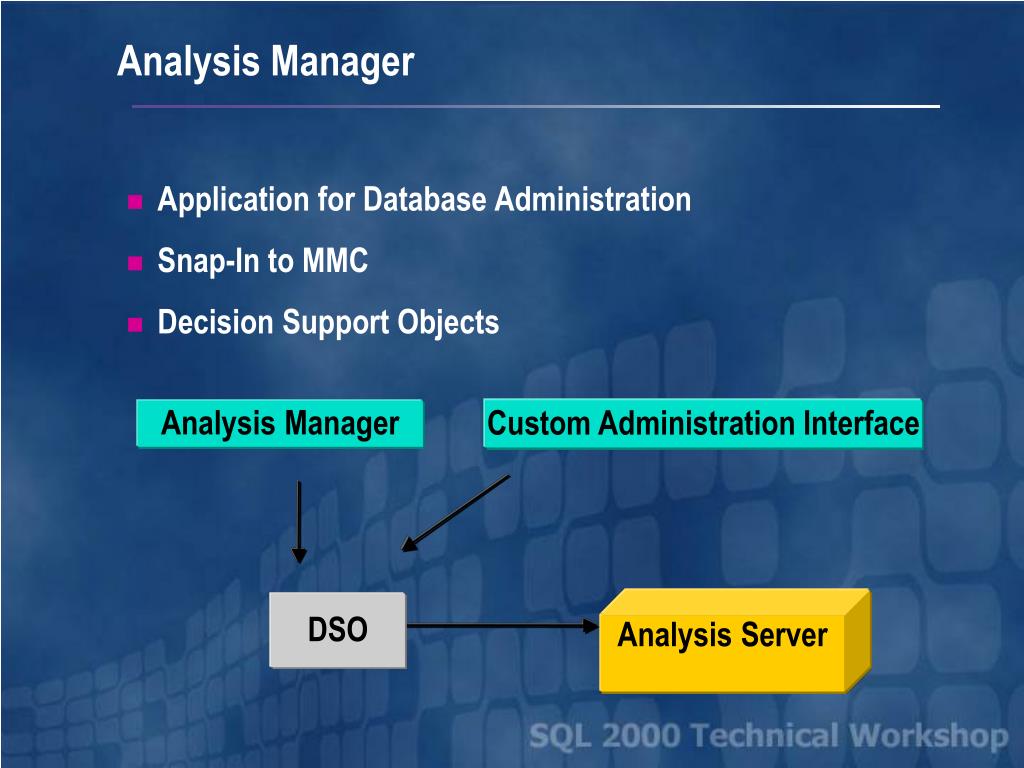 Analysis Manager

Application for Database Administration
Snap-In to MMC
Decision Support Objects

Analysis Manager
Custom Administration Interface
DSO
Analysis Server

SQL 2000 Technical Workshop